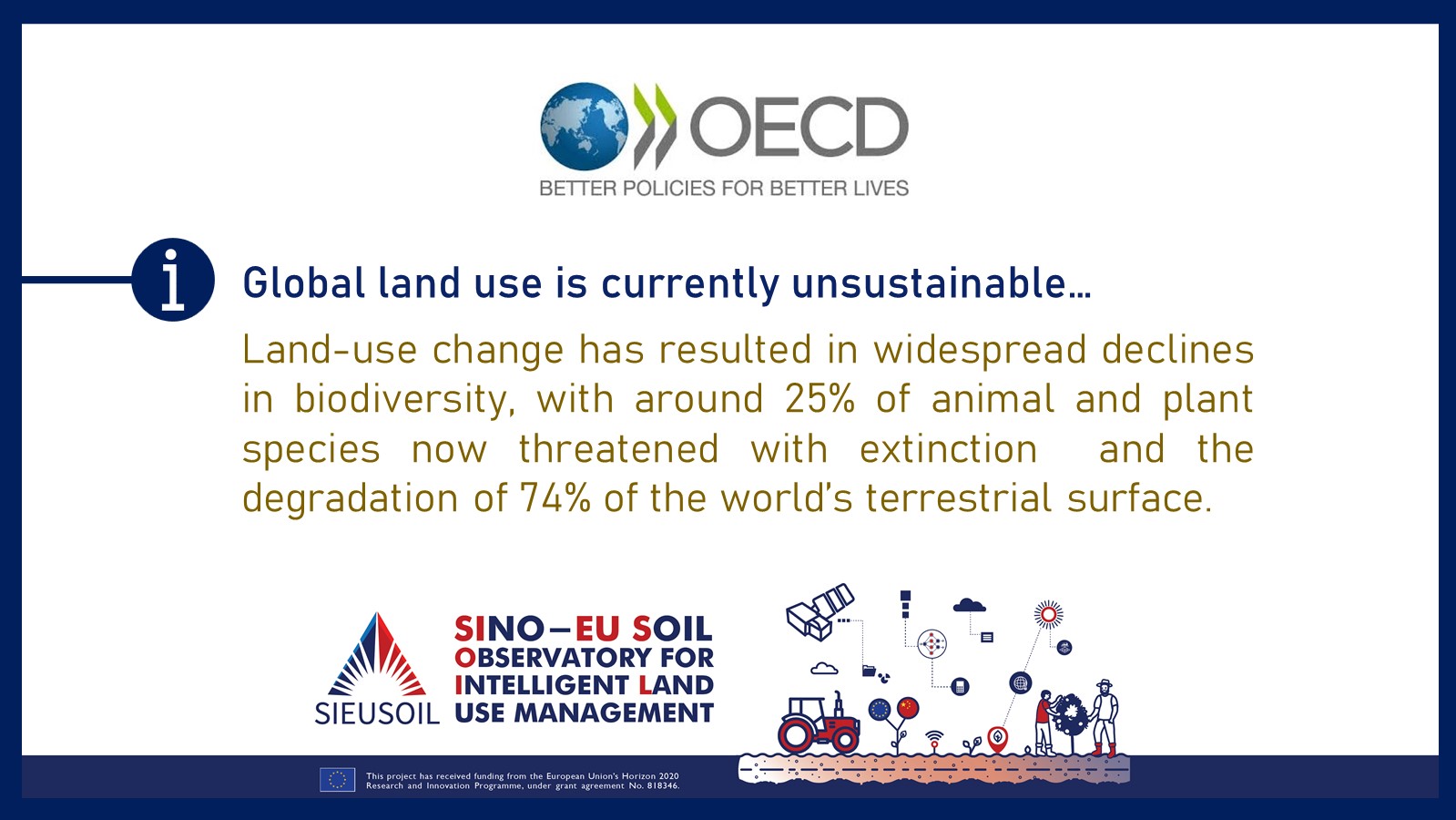 OECD
BETTER POLICIES FOR BETTER LIVES

i

Global land use is currently unsustainable…

Land-use change has resulted in widespread declines in biodiversity, with around 25% of animal and plant species now threatened with extinction and the degradation of 74% of the world's terrestrial surface.

SIEUSOIL

SINO–EU SOIL OBSERVATORY FOR INTELLIGENT LAND USE MANAGEMENT

This project has received funding from the European Union's Horizon 2020 Research and Innovation Programme, under grant agreement No. 818346.